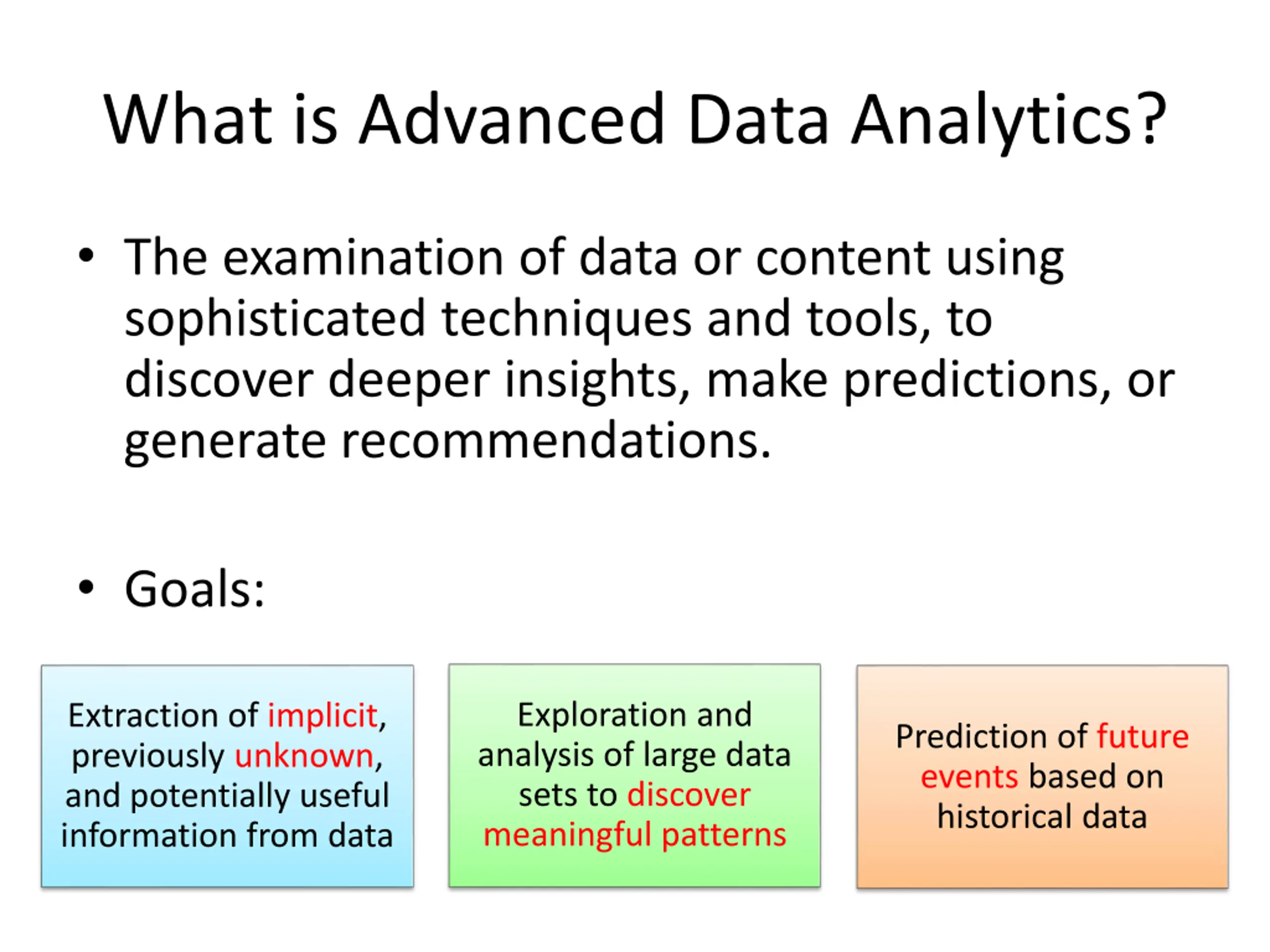 What is Advanced Data Analytics?

• The examination of data or content using sophisticated techniques and tools, to discover deeper insights, make predictions, or generate recommendations.

• Goals:

Extraction of implicit, previously unknown, and potentially useful information from data

Exploration and analysis of large data sets to discover meaningful patterns

Prediction of future events based on historical data